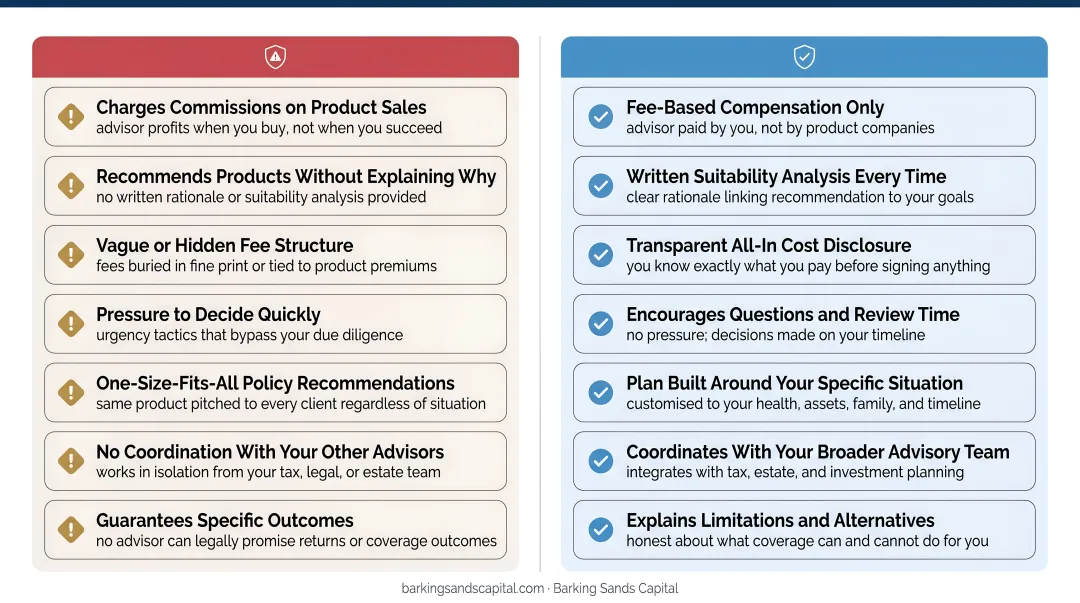 Charges Commissions on Product Sales
advisor profits when you buy, not when you succeed

Recommends Products Without Explaining Why
no written rationale or suitability analysis provided

Vague or Hidden Fee Structure
fees buried in fine print or tied to product premiums

Pressure to Decide Quickly
urgency tactics that bypass your due diligence

One-Size-Fits-All Policy Recommendations
same product pitched to every client regardless of situation

No Coordination With Your Other Advisors
works in isolation from your tax, legal, or estate team

Guarantees Specific Outcomes
no advisor can legally promise returns or coverage outcomes

Fee-Based Compensation Only
advisor paid by you, not by product companies

Written Suitability Analysis Every Time
clear rationale linking recommendation to your goals

Transparent All-In Cost Disclosure
you know exactly what you pay before signing anything

Encourages Questions and Review Time
no pressure; decisions made on your timeline

Plan Built Around Your Specific Situation
customised to your health, assets, family, and timeline

Coordinates With Your Broader Advisory Team
integrates with tax, estate, and investment planning

Explains Limitations and Alternatives
honest about what coverage can and cannot do for you

barkingsandscapital.com · Barking Sands Capital